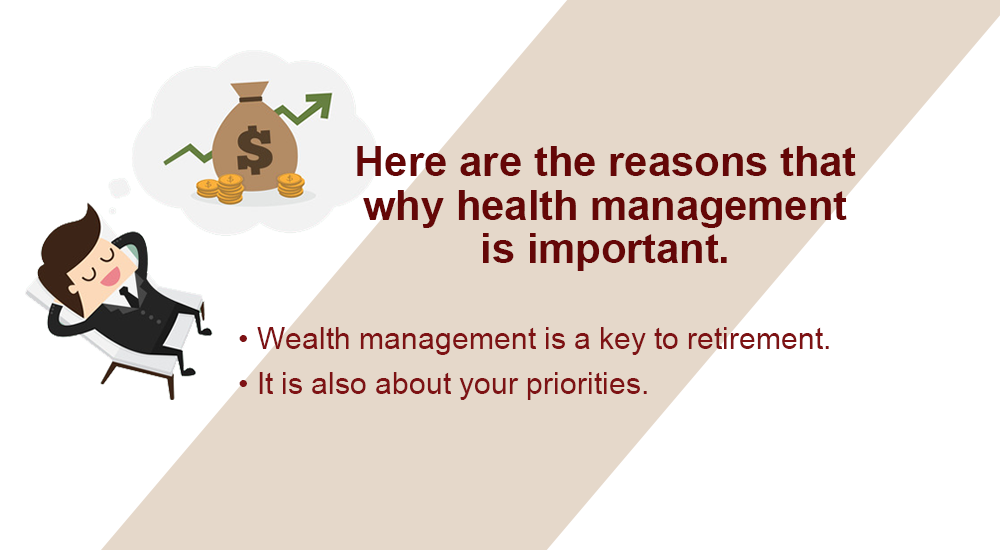 $

Here are the reasons that why health management is important.

• Wealth management is a key to retirement.
• It is also about your priorities.